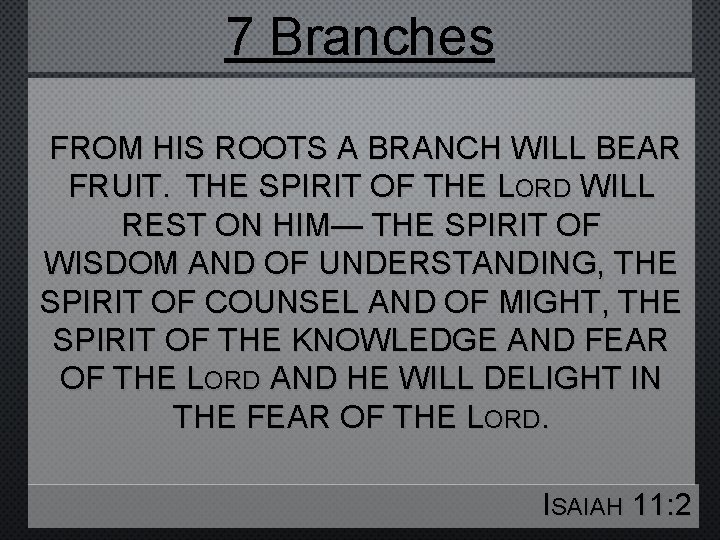 7 Branches

FROM HIS ROOTS A BRANCH WILL BEAR FRUIT. THE SPIRIT OF THE LORD WILL REST ON HIM— THE SPIRIT OF WISDOM AND OF UNDERSTANDING, THE SPIRIT OF COUNSEL AND OF MIGHT, THE SPIRIT OF THE KNOWLEDGE AND FEAR OF THE LORD AND HE WILL DELIGHT IN THE FEAR OF THE LORD.

ISAIAH 11:2